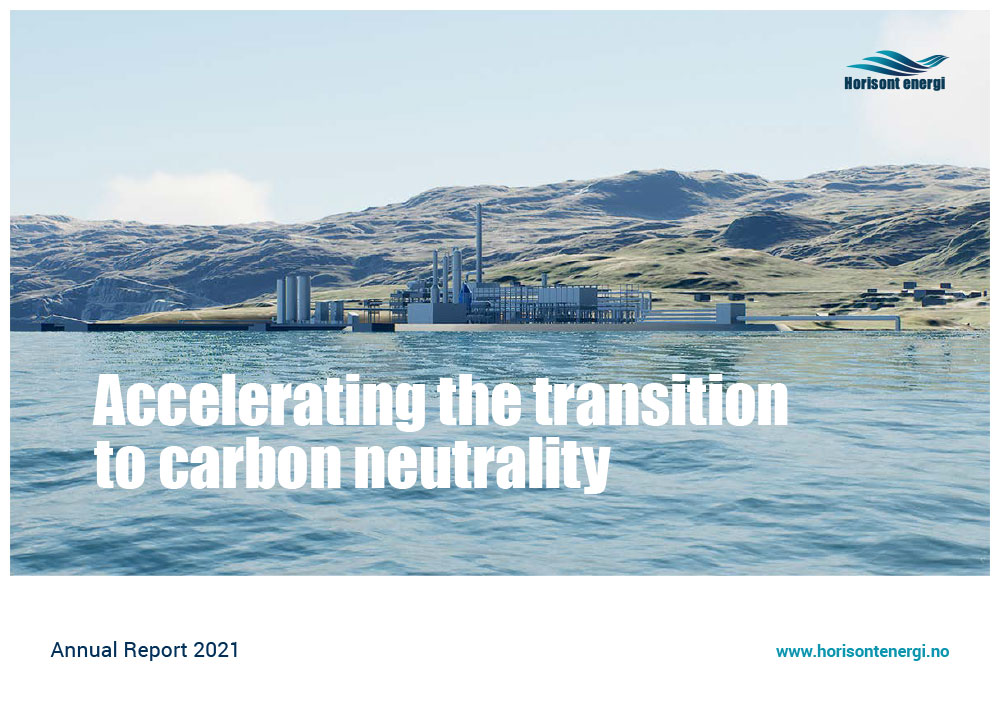 Horisont energi

Accelerating the transition to carbon neutrality

Annual Report 2021

www.horisontenergi.no